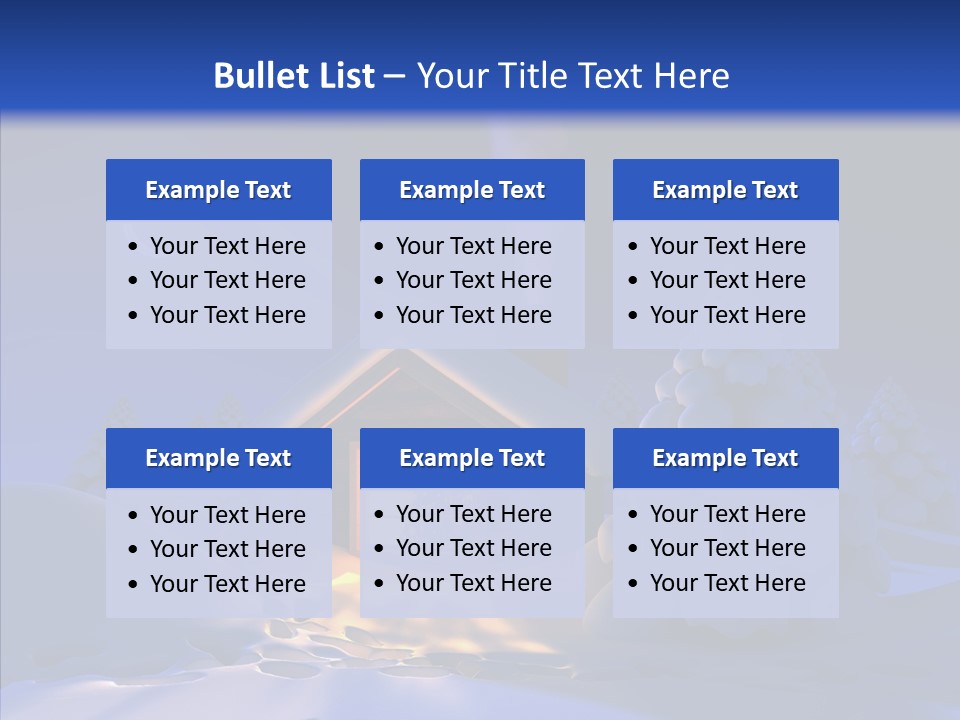 Bullet List – Your Title Text Here

Example Text
• Your Text Here
• Your Text Here
• Your Text Here

Example Text
• Your Text Here
• Your Text Here
• Your Text Here

Example Text
• Your Text Here
• Your Text Here
• Your Text Here

Example Text
• Your Text Here
• Your Text Here
• Your Text Here

Example Text
• Your Text Here
• Your Text Here
• Your Text Here

Example Text
• Your Text Here
• Your Text Here
• Your Text Here